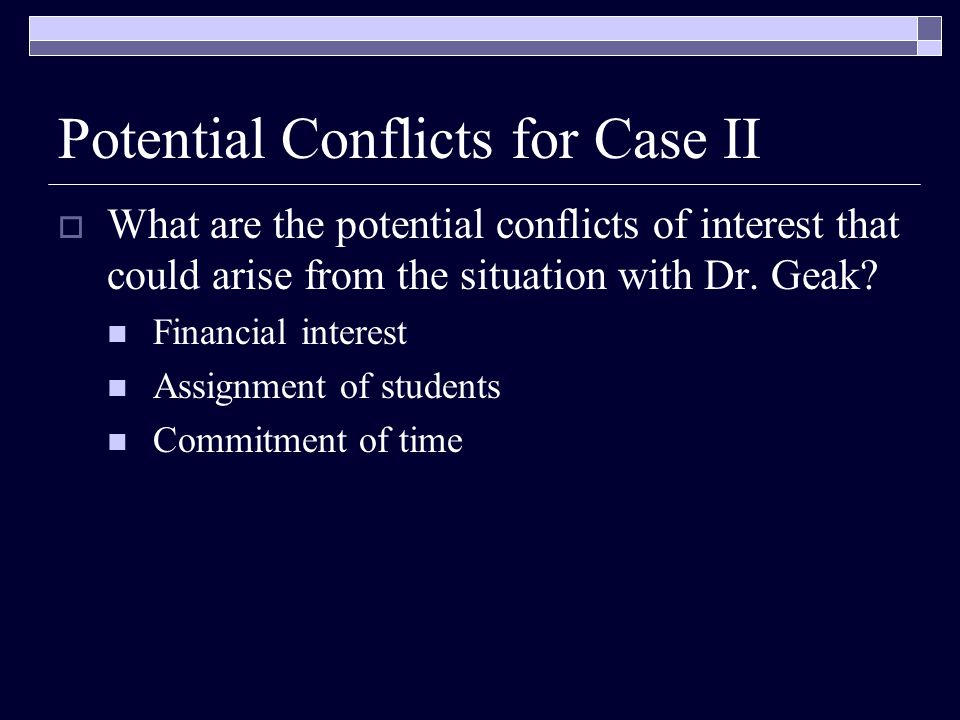 Potential Conflicts for Case II

What are the potential conflicts of interest that could arise from the situation with Dr. Geak?

Financial interest

Assignment of students

Commitment of time